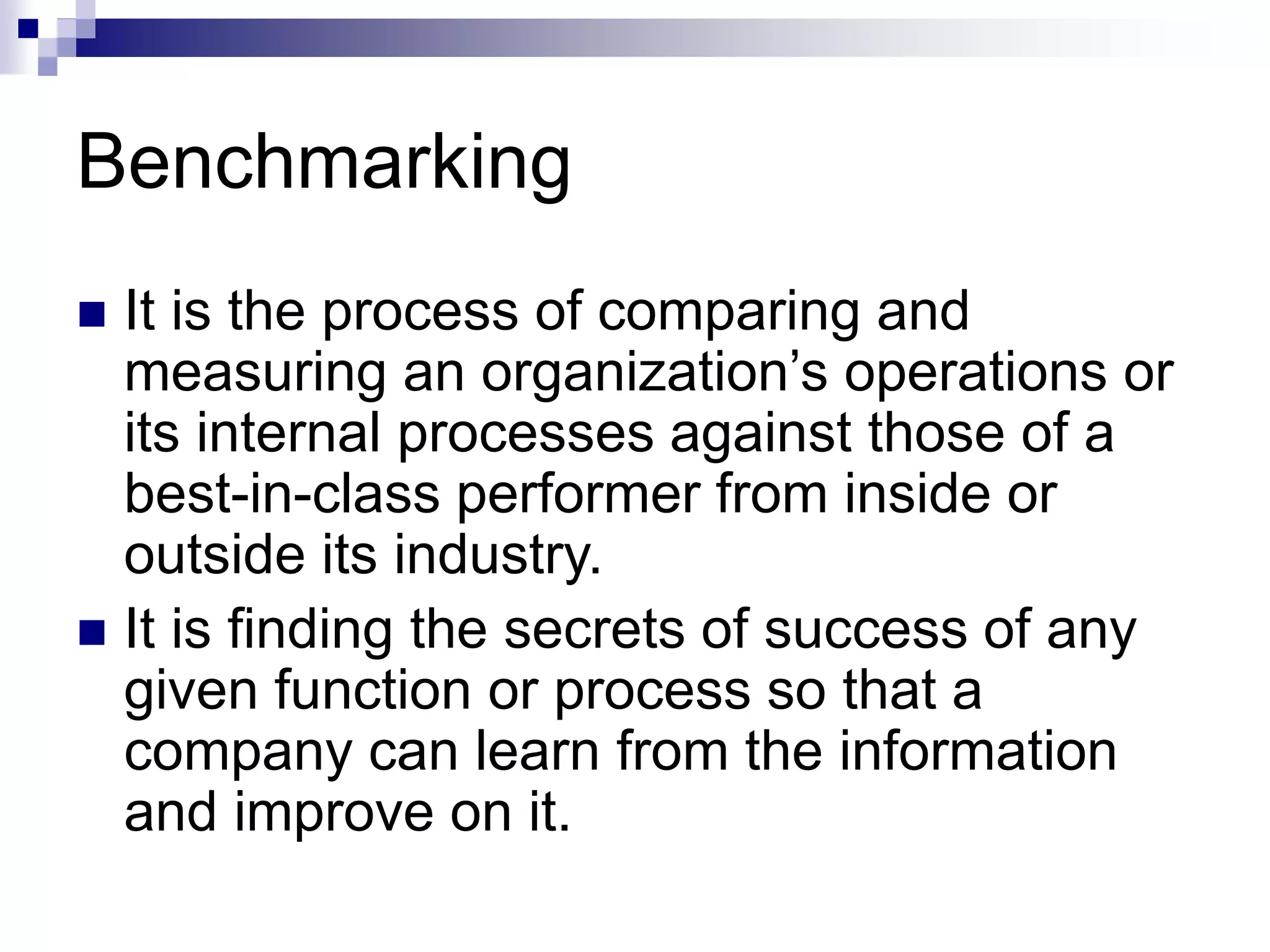 Benchmarking

- It is the process of comparing and measuring an organization’s operations or its internal processes against those of a best-in-class performer from inside or outside its industry.
- It is finding the secrets of success of any given function or process so that a company can learn from the information and improve on it.